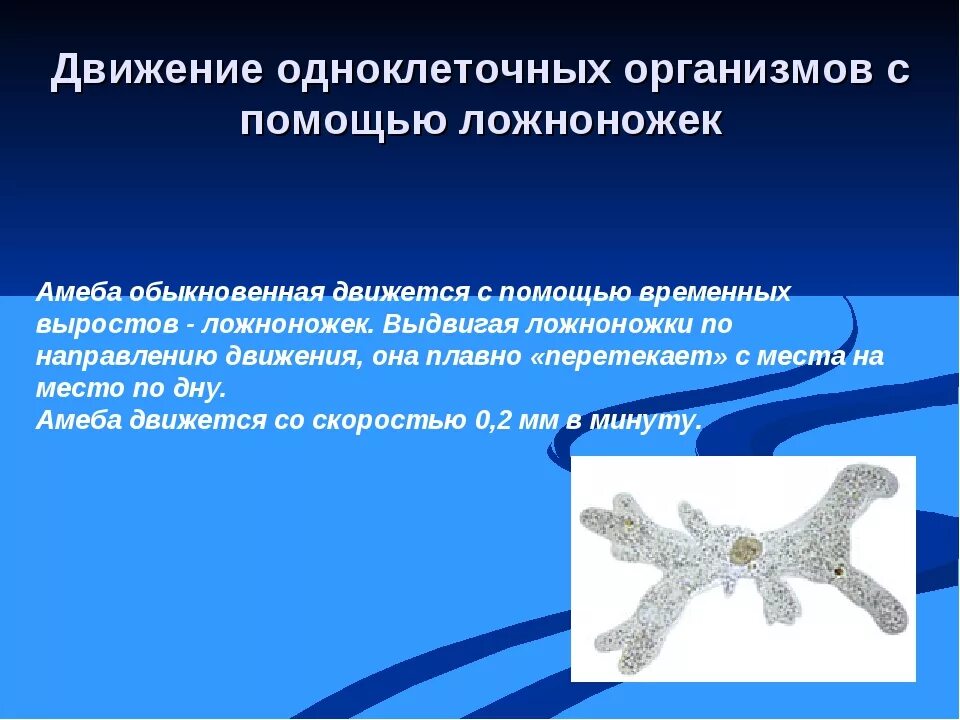 Движение одноклеточных организмов с помощью ложноножек

Амеба обыкновенная движется с помощью временных выростов - ложноножек. Выдвигая ложноножки по направлению движения, она плавно «перетекает» с места на место по дну.
Амеба движется со скоростью 0,2 мм в минуту.